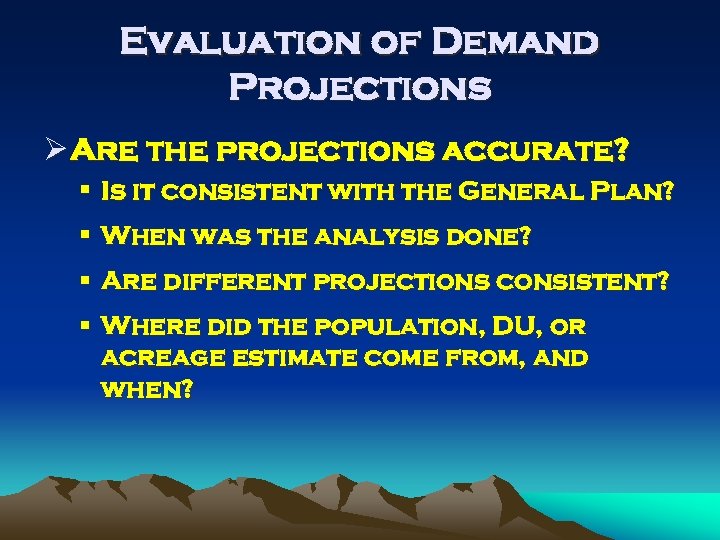 Evaluation of Demand Projections

➢ Are the projections accurate?

▪ Is it consistent with the General Plan?

▪ When was the analysis done?

▪ Are different projections consistent?

▪ Where did the population, DU, or acreage estimate come from, and when?